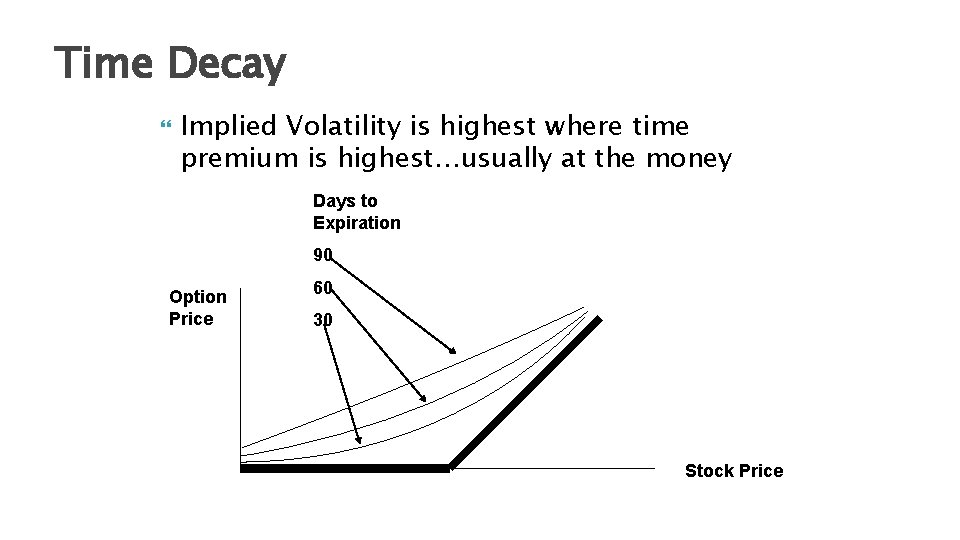 Time Decay

Implied Volatility is highest where time premium is highest…usually at the money

Days to Expiration

90

60

30

Option Price

Stock Price